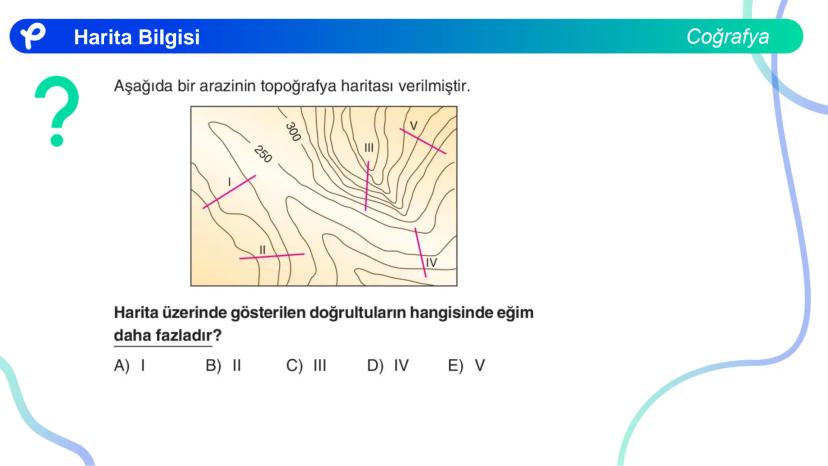 Harita Bilgisi

Coğrafya

?

Aşağıda bir arazinin topoğrafya haritası verilmiştir.

300
250
I
II
III
IV
V

Harita üzerinde gösterilen doğrultuların hangisinde eğim daha fazladır?

A) I B) II C) III D) IV E) V